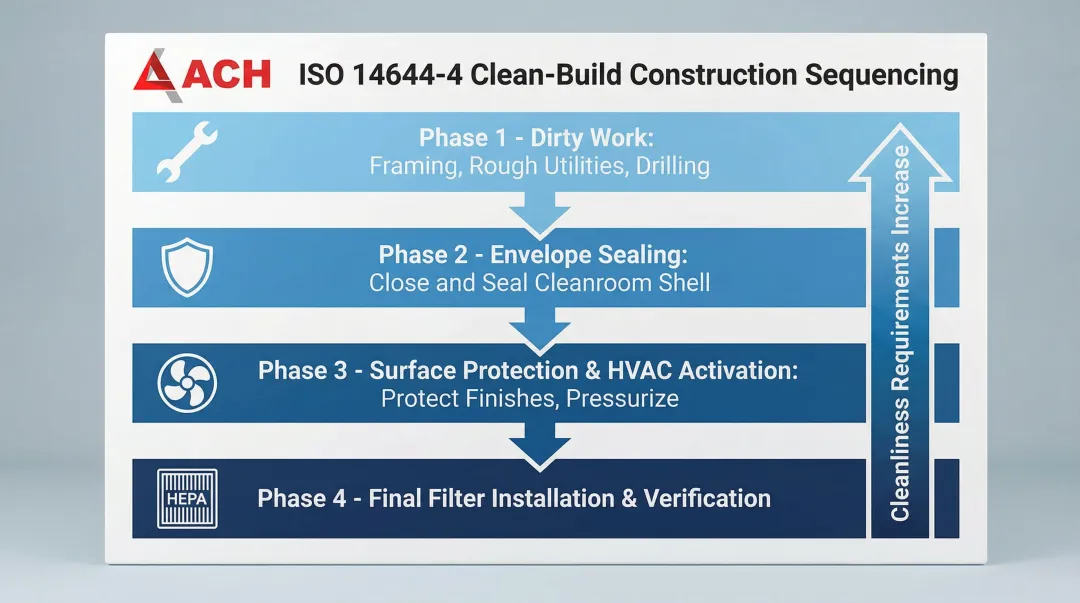 ACH ISO 14644-4 Clean-Build Construction Sequencing

Phase 1 - Dirty Work:
Framing, Rough Utilities, Drilling

Phase 2 - Envelope Sealing:
Close and Seal Cleanroom Shell

Phase 3 - Surface Protection & HVAC Activation:
Protect Finishes, Pressurize

HEPA

Phase 4 - Final Filter Installation & Verification

Cleanliness Requirements Increase